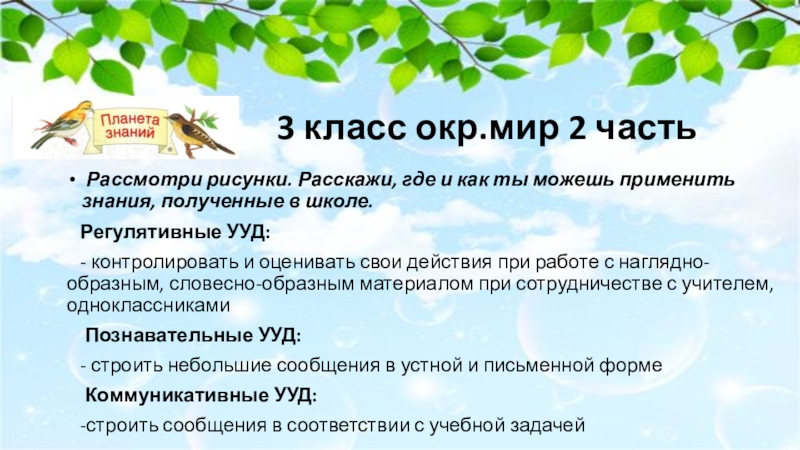 Планета знаний

3 класс окр.мир 2 часть

• Рассмотри рисунки. Расскажи, где и как ты можешь применить знания, полученные в школе.

Регулятивные УУД:

- контролировать и оценивать свои действия при работе с наглядно-образным, словесно-образным материалом при сотрудничестве с учителем, одноклассниками

Познавательные УУД:

- строить небольшие сообщения в устной и письменной форме

Коммуникативные УУД:

-строить сообщения в соответствии с учебной задачей